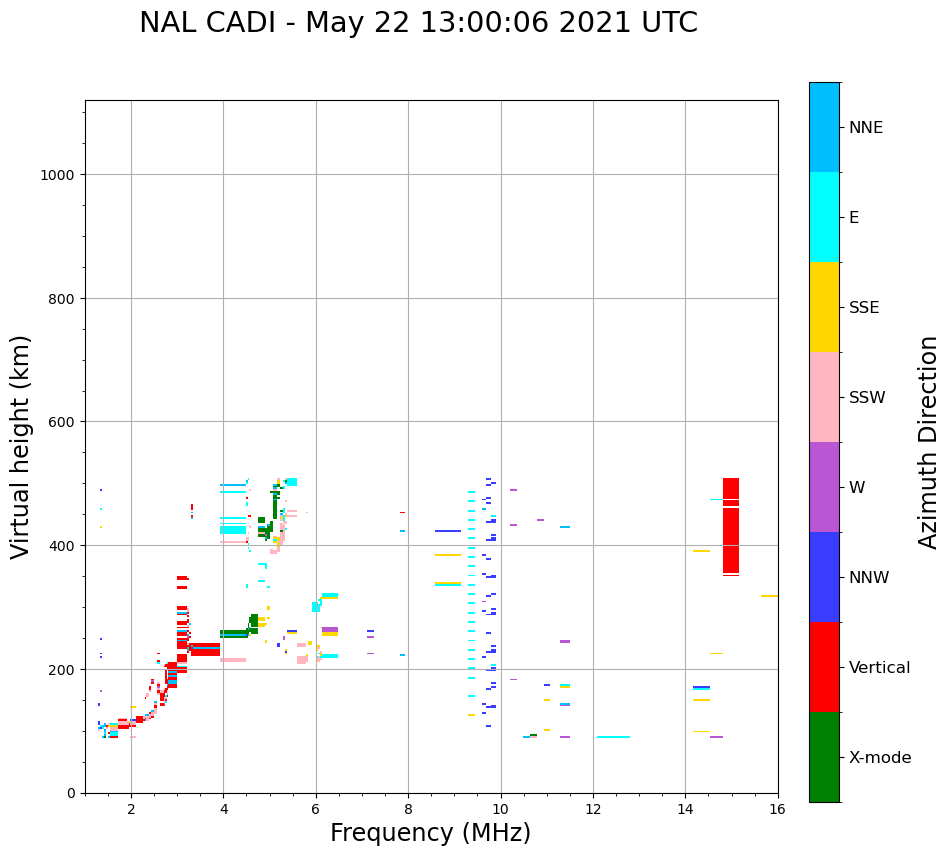 NAL CADI - May 22 13:00:06 2021 UTC

Virtual height (km)

1000
800
600
400
200
0

2
4
6
8
10
12
14
16

Frequency (MHz)

NNE
E
SSE
SSW
W
NNW
Vertical
X-mode

Azimuth Direction